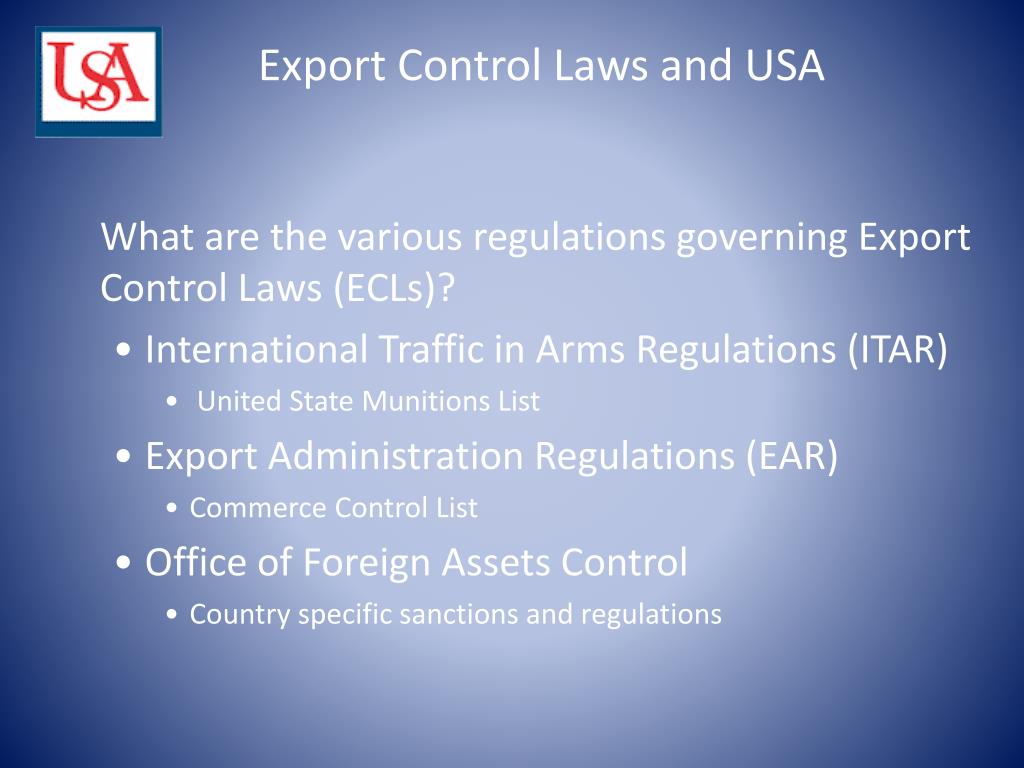 USA

Export Control Laws and USA

What are the various regulations governing Export Control Laws (ECLs)?

• International Traffic in Arms Regulations (ITAR)
  • United State Munitions List
• Export Administration Regulations (EAR)
  • Commerce Control List
• Office of Foreign Assets Control
  • Country specific sanctions and regulations